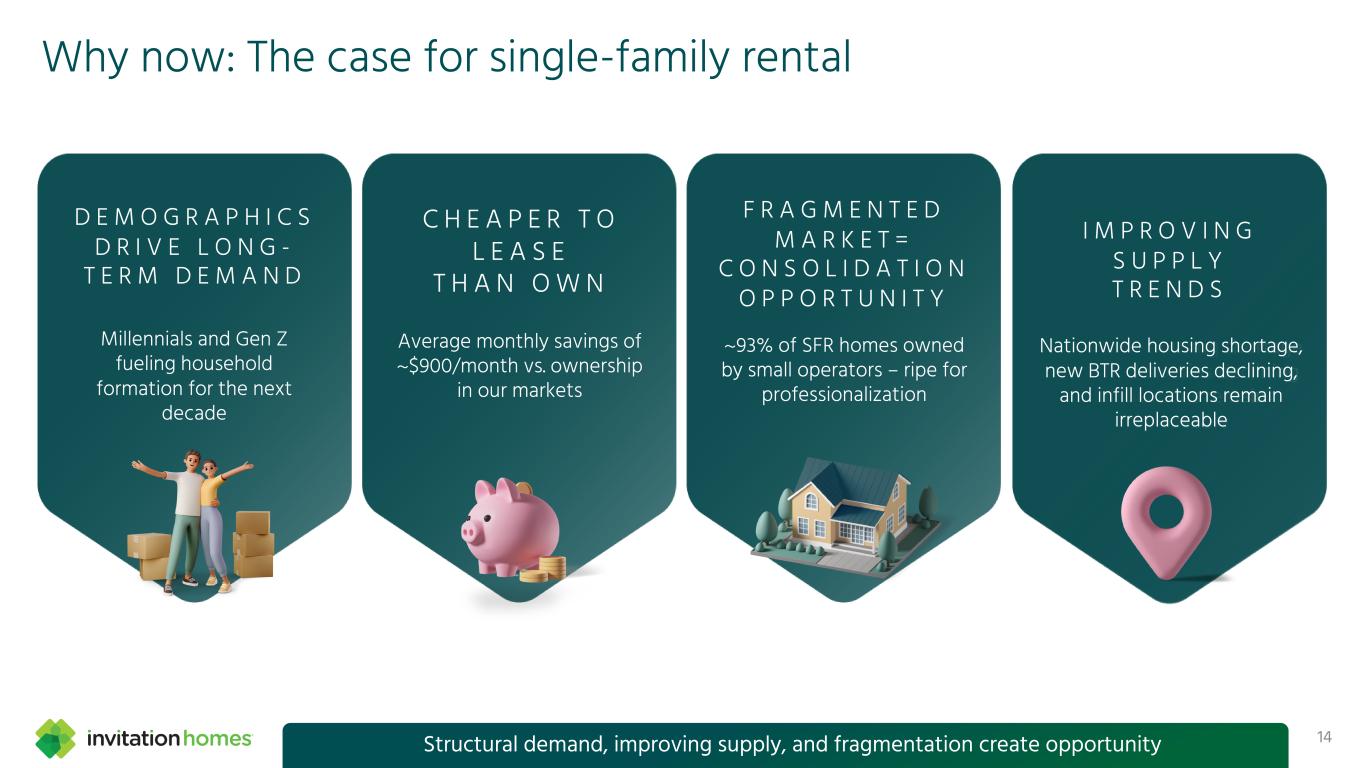 Why now: The case for single-family rental

DEMOGRAPHICS DRIVE LONG-TERM DEMAND

Millennials and Gen Z fueling household formation for the next decade

CHEAPER TO LEASE THAN OWN

Average monthly savings of ~$900/month vs. ownership in our markets

FRAGMENTED MARKET= CONSOLIDATION OPPORTUNITY

~93% of SFR homes owned by small operators – ripe for professionalization

IMPROVING SUPPLY TRENDS

Nationwide housing shortage, new BTR deliveries declining, and infill locations remain irreplaceable

invitation homes

Structural demand, improving supply, and fragmentation create opportunity

14